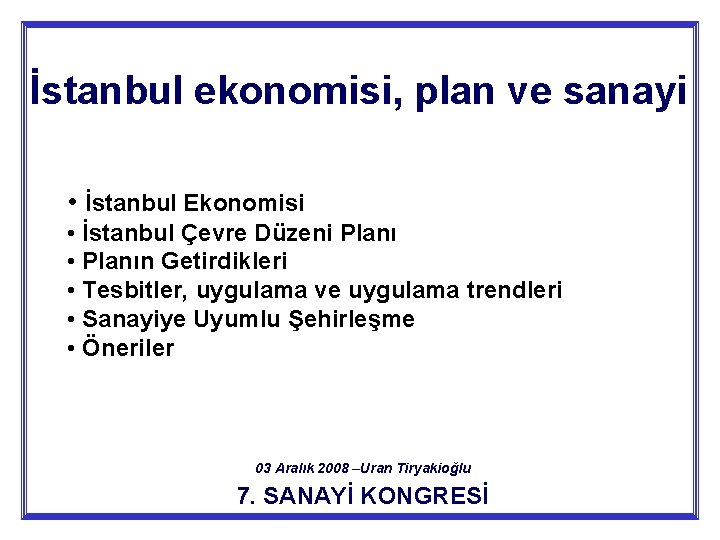 İstanbul ekonomisi, plan ve sanayi

• İstanbul Ekonomisi
• İstanbul Çevre Düzeni Planı
• Planın Getirdikleri
• Tesbitler, uygulama ve uygulama trendleri
• Sanayiye Uyumlu Şehirleşme
• Öneriler

03 Aralık 2008 –Uran Tiryakioğlu

7. SANAYİ KONGRESİ